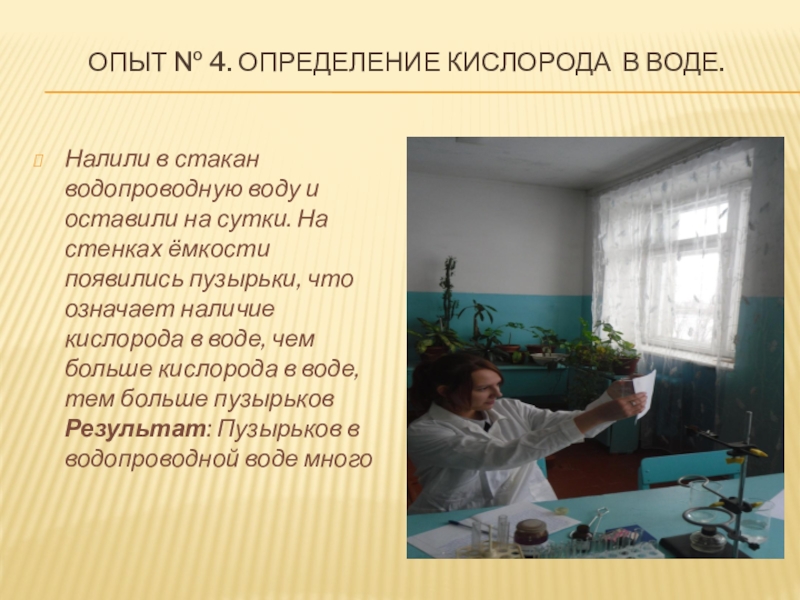 ОПЫТ № 4. ОПРЕДЕЛЕНИЕ КИСЛОРОДА В ВОДЕ.

Налили в стакан водопроводную воду и оставили на сутки. На стенках ёмкости появились пузырьки, что означает наличие кислорода в воде, чем больше кислорода в воде, тем больше пузырьков Результат: Пузырьков в водопроводной воде много